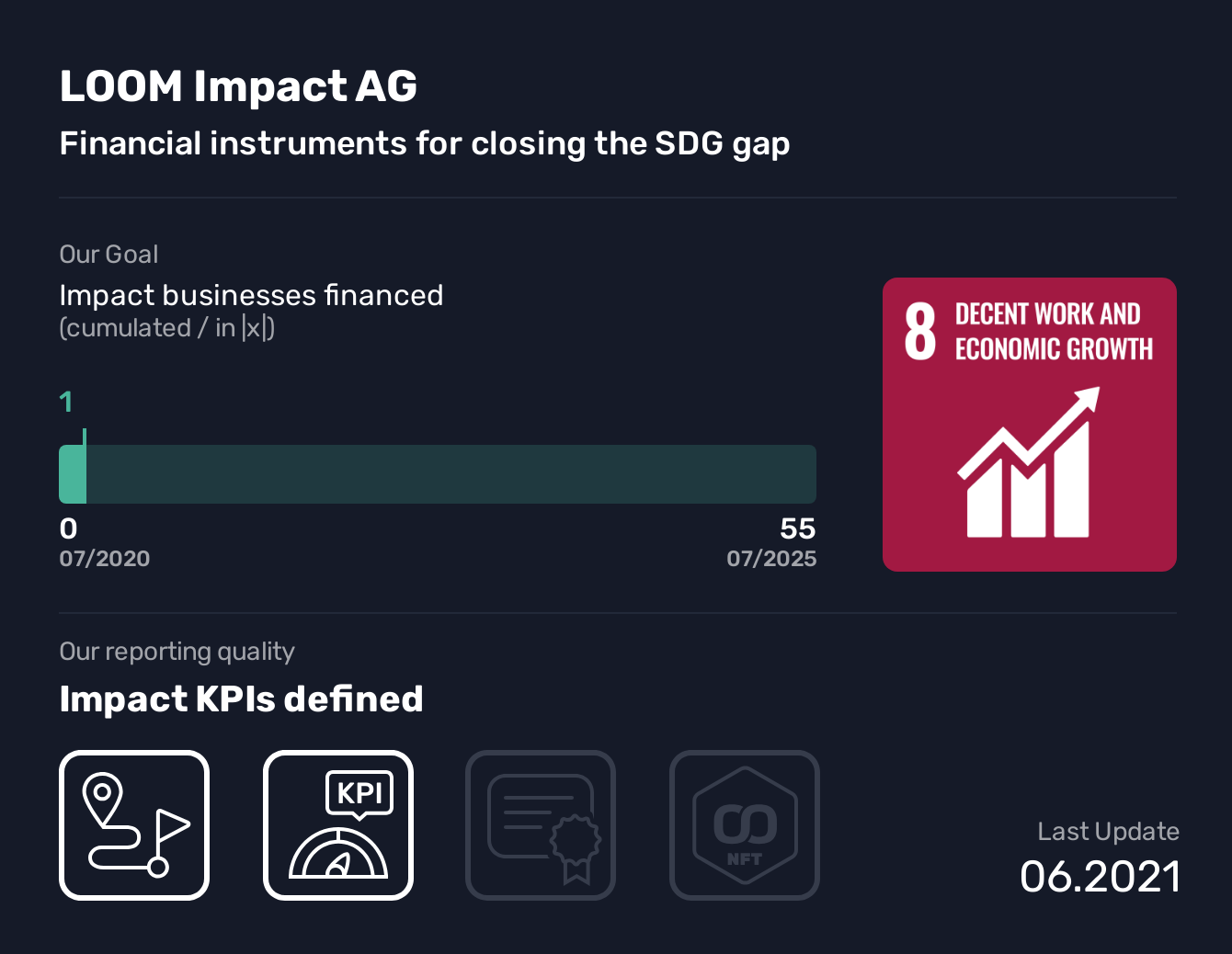 LOOM Impact AG
Financial instruments for closing the SDG gap

Our Goal
Impact businesses financed
(cumulated / in |x|)

1

0
07/2020

55
07/2025

8 DECENT WORK AND ECONOMIC GROWTH

Our reporting quality
Impact KPIs defined

KPI

NFT

Last Update
06.2021